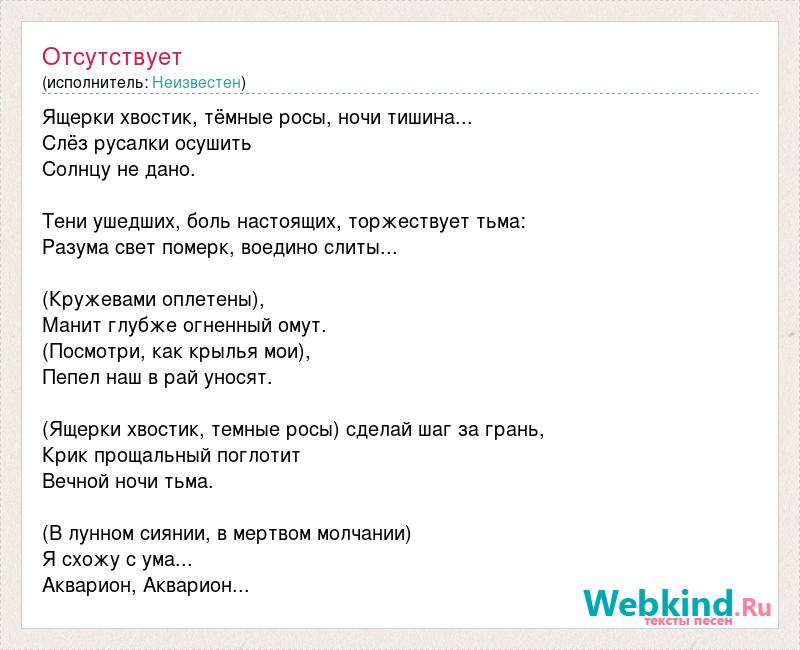 Отсутствует
(исполнитель: Неизвестен)

Ящерки хвостик, тёмные росы, ночи тишина...
Слёз русалки осушить
Солнцу не дано.

Тени ушедших, боль настоящих, торжествует тьма:
Разума свет померк, воедино слиты...

(Кружевами оплетены),
Манит глубже огненный омут.
(Посмотри, как крылья мои),
Пепел наш в рай уносят.

(Ящерки хвостик, темные росы) сделай шаг за грань,
Крик прощальный поглотит
Вечной ночи тьма.

(В лунном сиянии, в мертвом молчании)
Я схожу с ума...
Акварион, Акварион...

Webkind.Ru
тексты песен